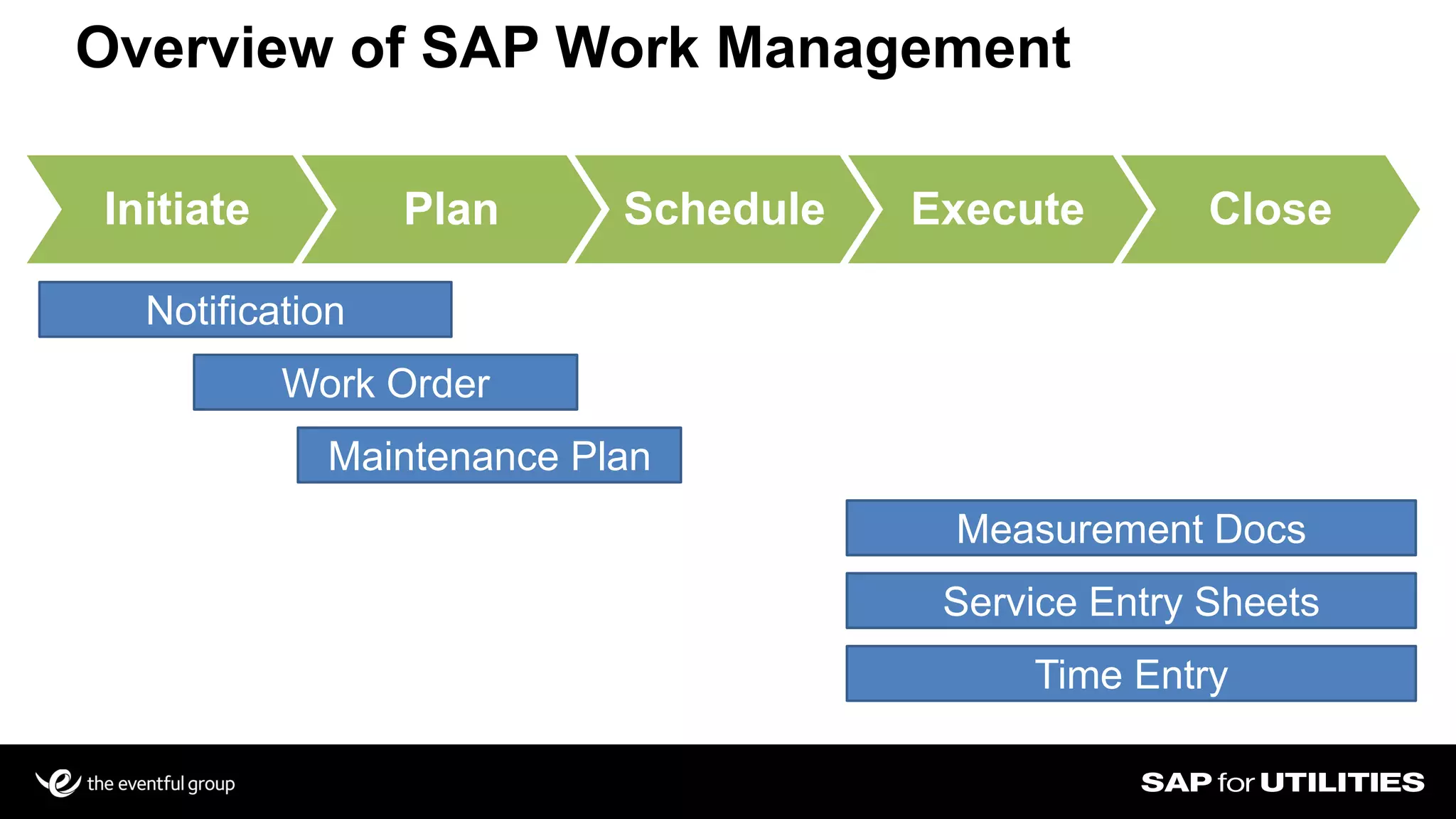 Overview of SAP Work Management

Initiate
Plan
Schedule
Execute
Close

Notification
Work Order
Maintenance Plan
Measurement Docs
Service Entry Sheets
Time Entry

the eventful group
SAP for UTILITIES